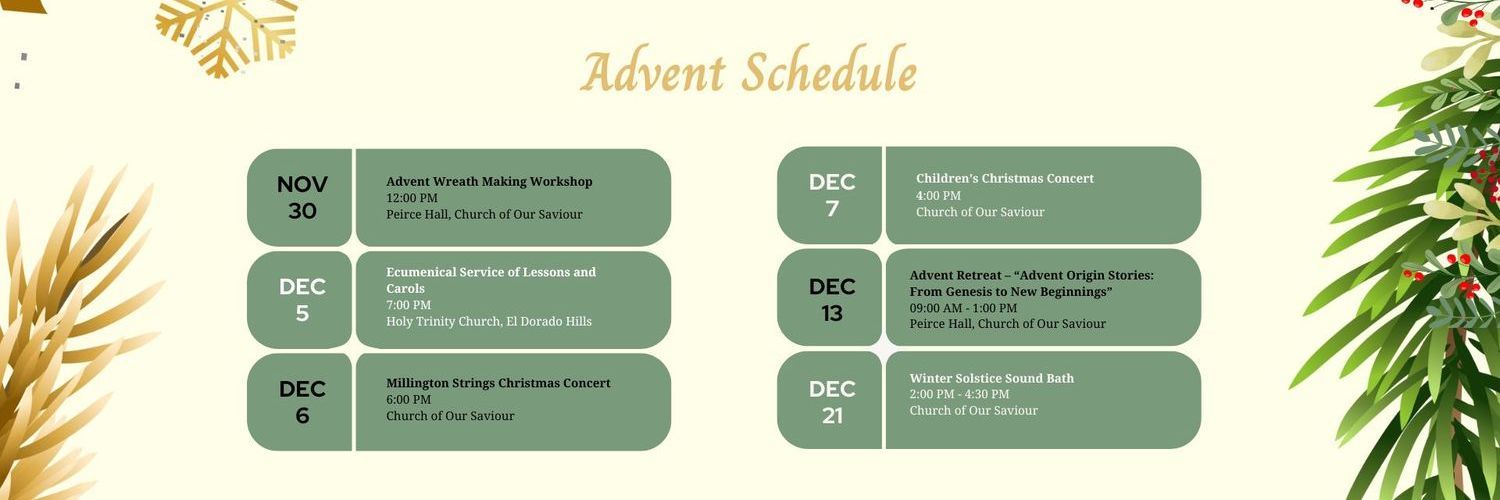 Advent Schedule

NOV 30

Advent Wreath Making Workshop
12:00 PM
Peirce Hall, Church of Our Saviour

DEC 5

Ecumenical Service of Lessons and Carols
7:00 PM
Holy Trinity Church, El Dorado Hills

DEC 6

Millington Strings Christmas Concert
6:00 PM
Church of Our Saviour

DEC 7

Children's Christmas Concert
4:00 PM
Church of Our Saviour

DEC 13

Advent Retreat – "Advent Origin Stories: From Genesis to New Beginnings"
09:00 AM - 1:00 PM
Peirce Hall, Church of Our Saviour

DEC 21

Winter Solstice Sound Bath
2:00 PM - 4:30 PM
Church of Our Saviour